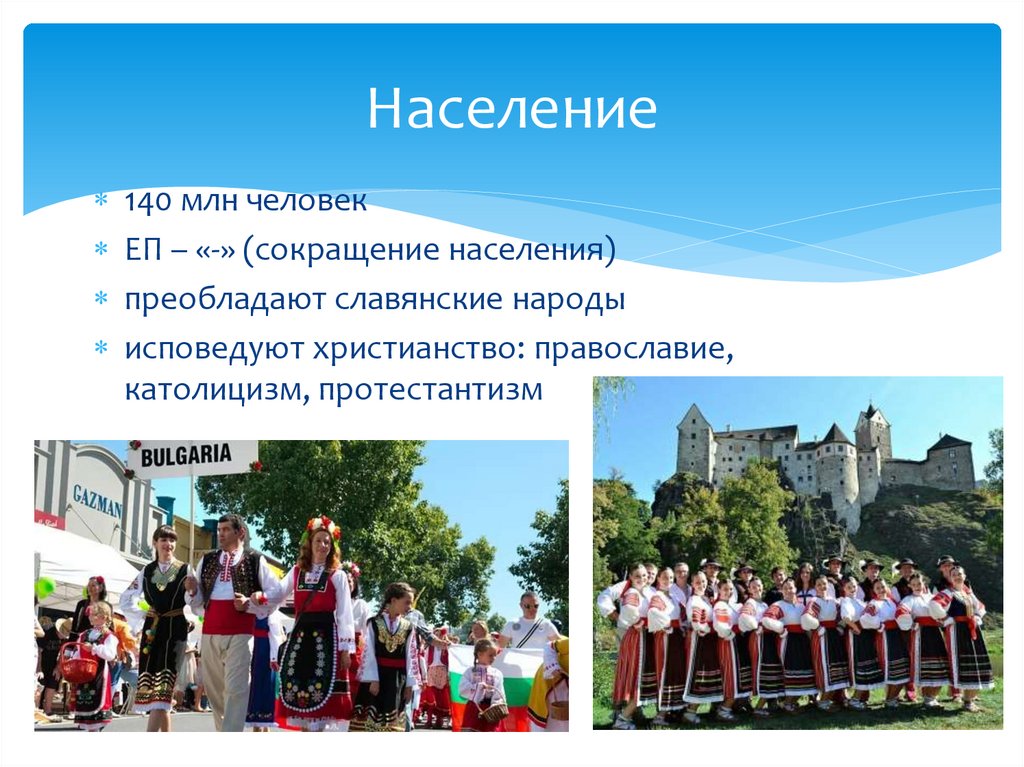 Население

* 140 млн человек
* ЕП – «-» (сокращение населения)
* преобладают славянские народы
* исповедуют христианство: православие, католицизм, протестантизм

BULGARIA

GAZMAN